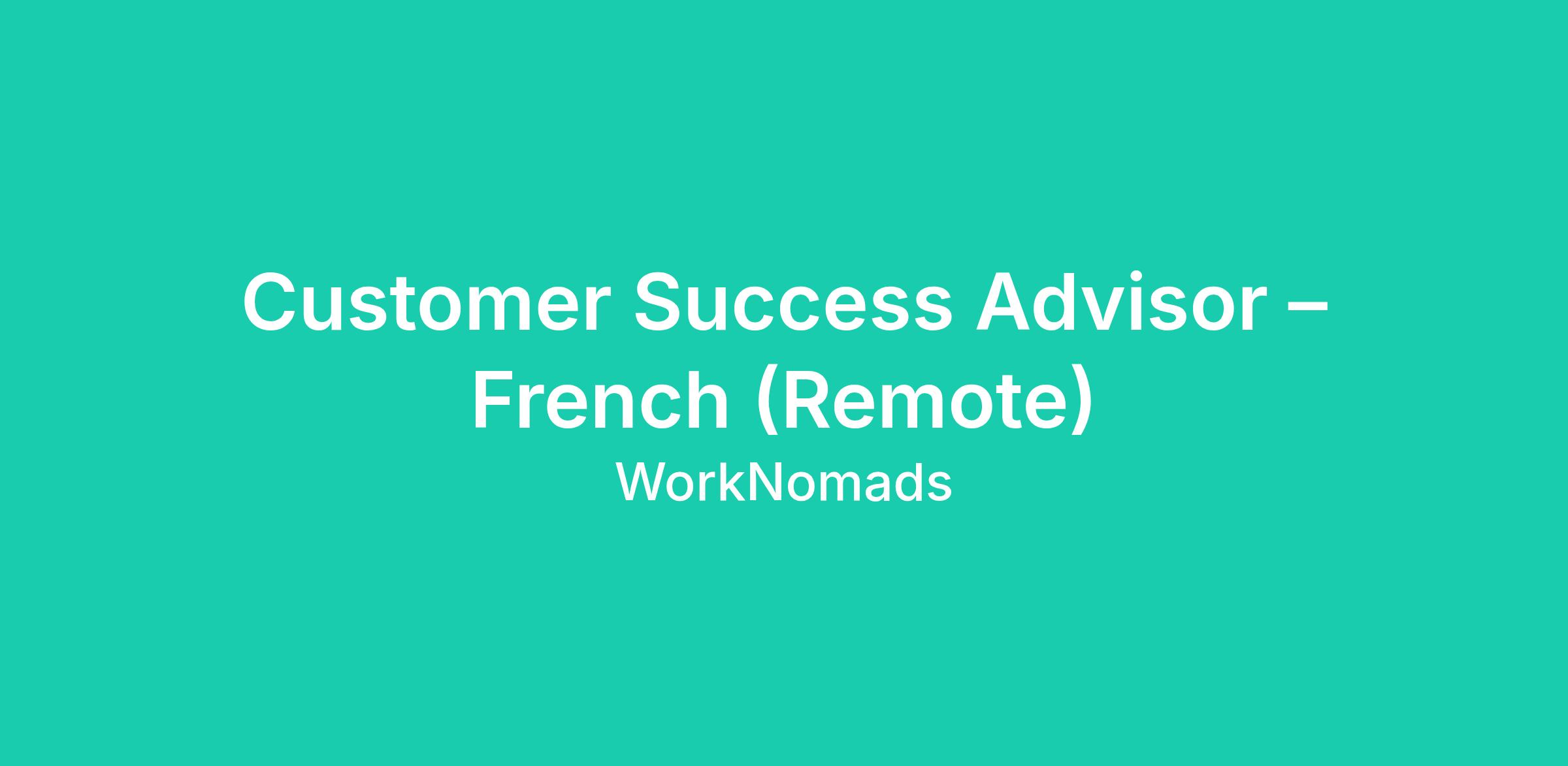 Customer Success Advisor – French (Remote)

WorkNomads